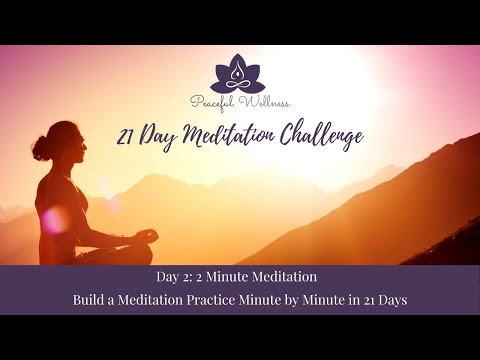 Peaceful Wellness

21 Day Meditation Challenge

Day 2: 2 Minute Meditation

Build a Meditation Practice Minute by Minute in 21 Days